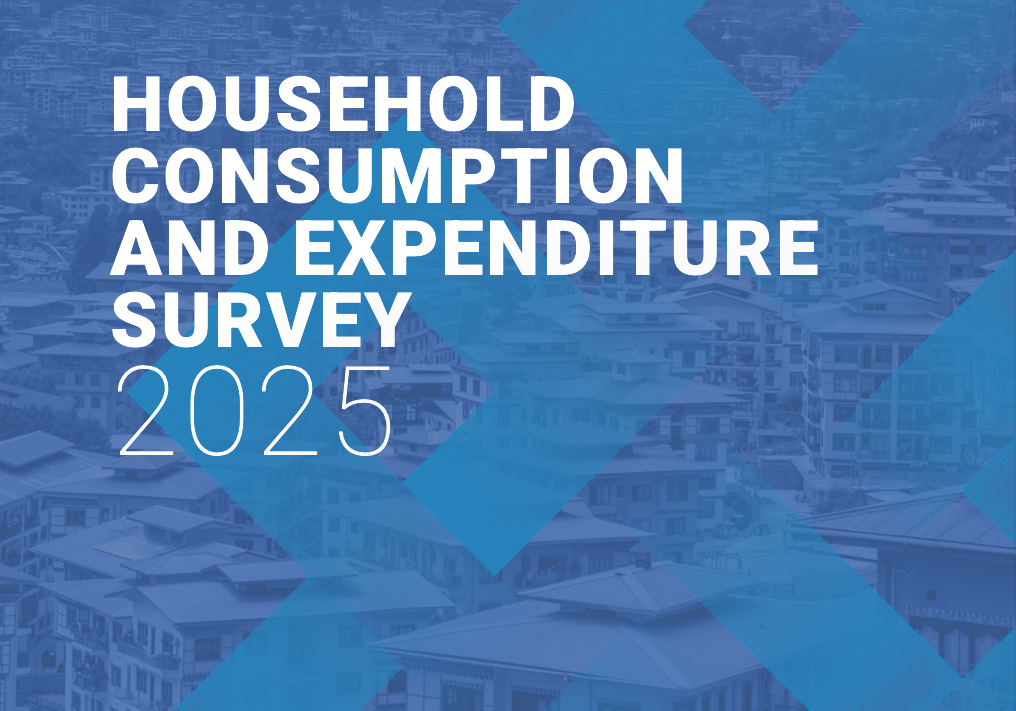 HOUSEHOLD CONSUMPTION AND EXPENDITURE SURVEY 2025